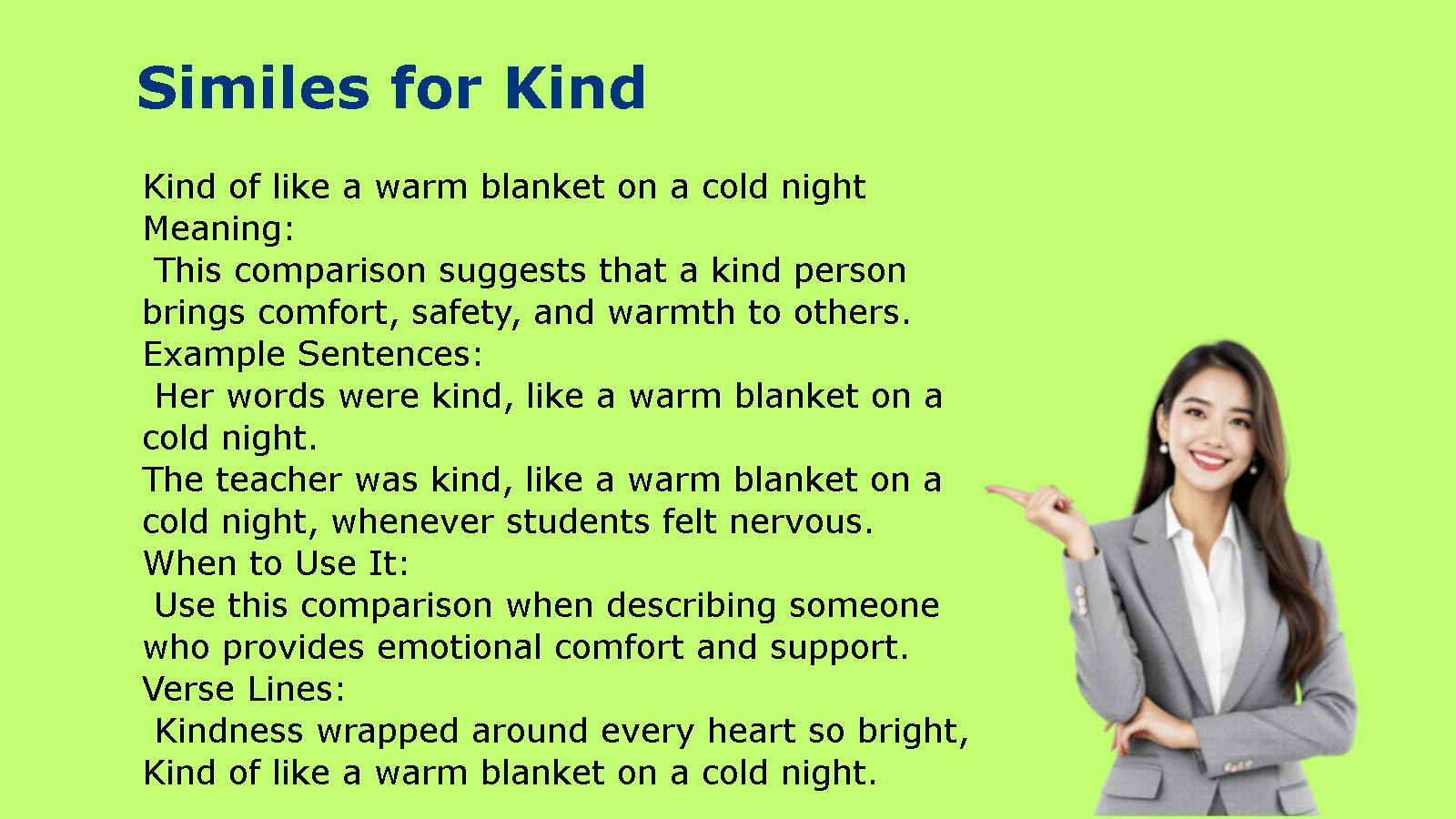 Similes for Kind

Kind of like a warm blanket on a cold night
Meaning:
This comparison suggests that a kind person brings comfort, safety, and warmth to others.
Example Sentences:
Her words were kind, like a warm blanket on a cold night.
The teacher was kind, like a warm blanket on a cold night, whenever students felt nervous.
When to Use It:
Use this comparison when describing someone who provides emotional comfort and support.
Verse Lines:
Kindness wrapped around every heart so bright,
Kind of like a warm blanket on a cold night.